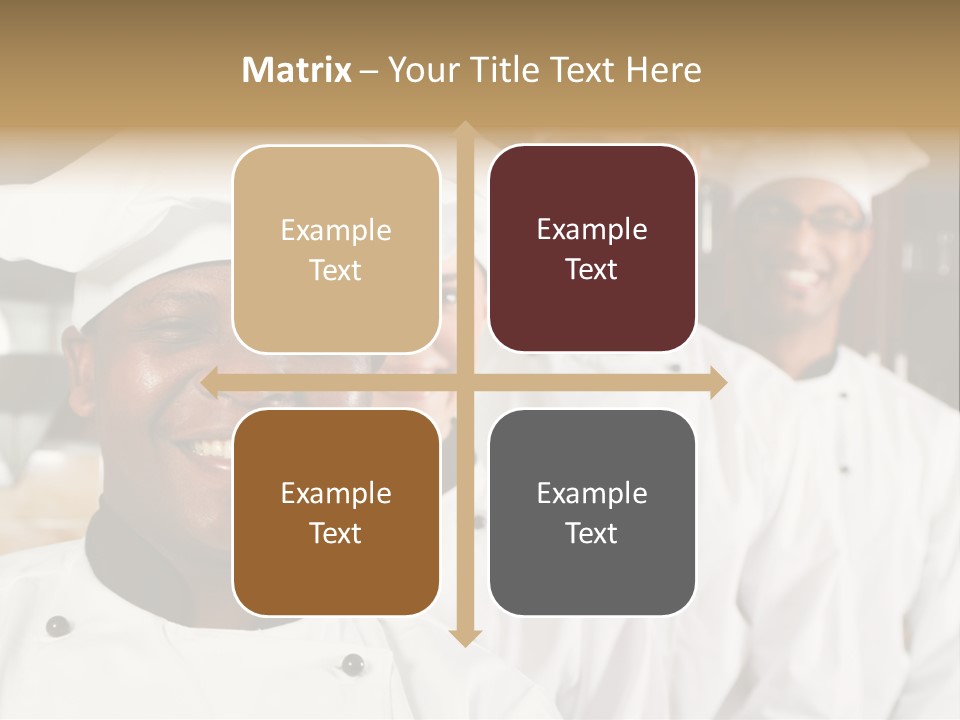 Matrix – Your Title Text Here

Example Text

Example Text

Example Text

Example Text